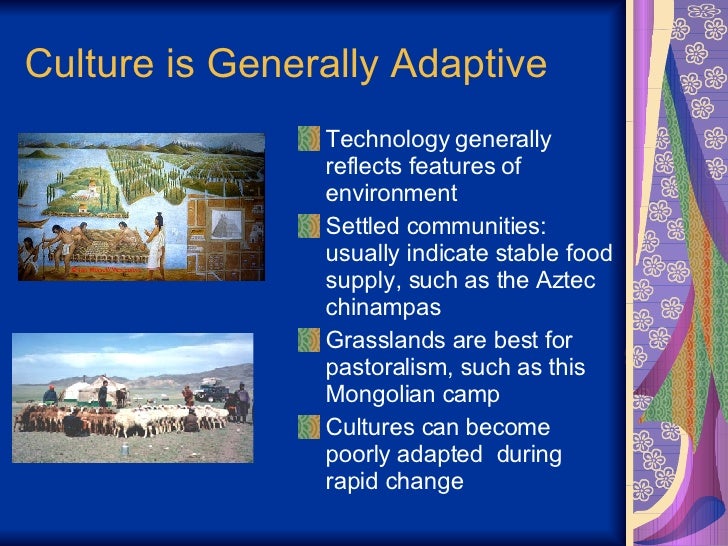 Culture is Generally Adaptive

Technology generally reflects features of environment

Settled communities: usually indicate stable food supply, such as the Aztec chinampas

Grasslands are best for pastoralism, such as this Mongolian camp

Cultures can become poorly adapted during rapid change